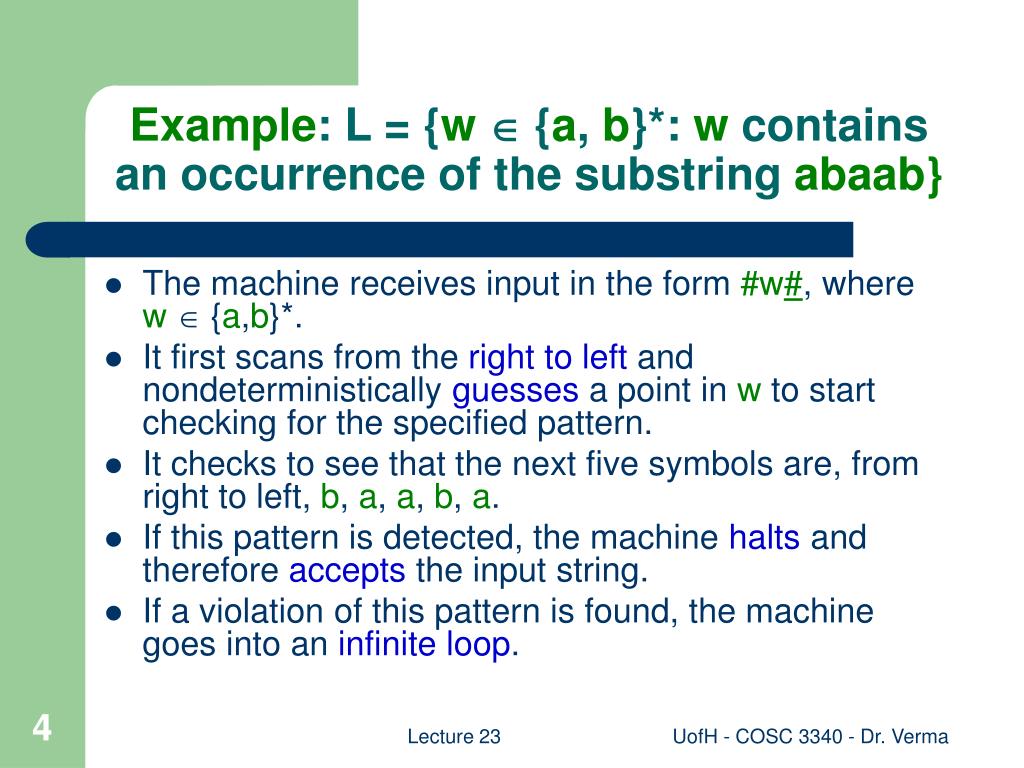 Example: L = {w $\in$ {a, b}*: w contains an occurrence of the substring abaab}

- The machine receives input in the form #w#, where w $\in$ {a,b}*.
- It first scans from the right to left and nondeterministically guesses a point in w to start checking for the specified pattern.
- It checks to see that the next five symbols are, from right to left, b, a, a, b, a.
- If this pattern is detected, the machine halts and therefore accepts the input string.
- If a violation of this pattern is found, the machine goes into an infinite loop.

4

Lecture 23

UofH - COSC 3340 - Dr. Verma